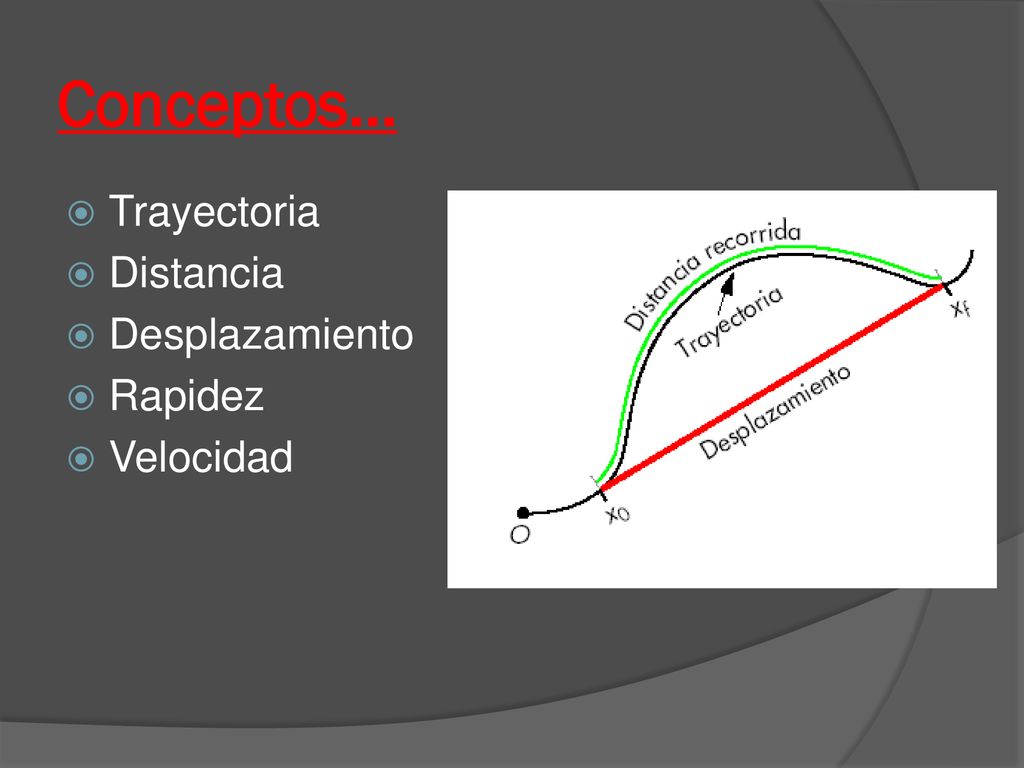 Conceptos…

Trayectoria
Distancia
Desplazamiento
Rapidez
Velocidad

Distancia recorrida
Trayectoria
Desplazamiento
$x_f$
$x_0$
O